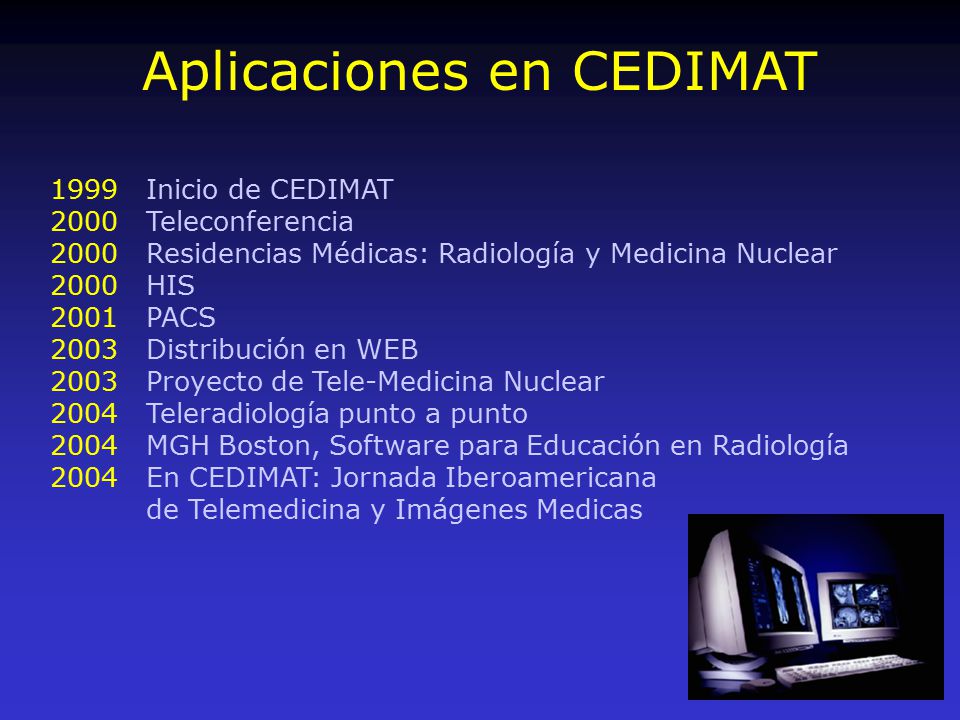 Aplicaciones en CEDIMAT

1999 Inicio de CEDIMAT
2000 Teleconferencia
2000 Residencias Médicas: Radiología y Medicina Nuclear
2000 HIS
2001 PACS
2003 Distribución en WEB
2003 Proyecto de Tele-Medicina Nuclear
2004 Teleradiología punto a punto
2004 MGH Boston, Software para Educación en Radiología
2004 En CEDIMAT: Jornada Iberoamericana de Telemedicina y Imágenes Medicas